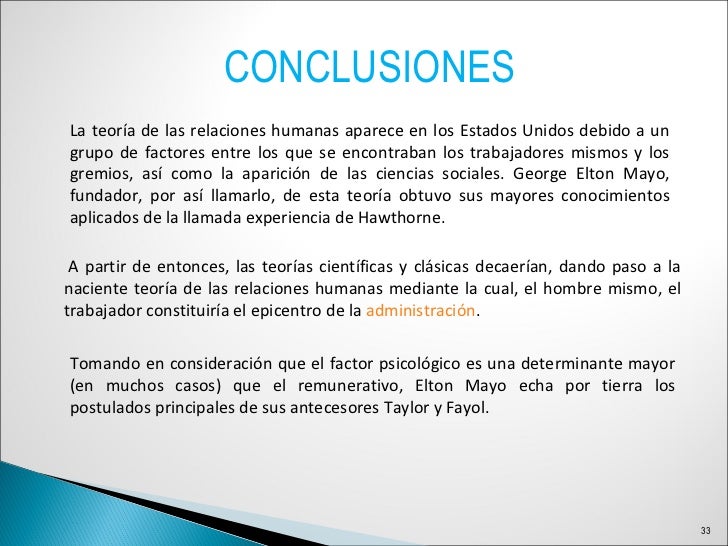 CONCLUSIONES

La teoría de las relaciones humanas aparece en los Estados Unidos debido a un grupo de factores entre los que se encontraban los trabajadores mismos y los gremios, así como la aparición de las ciencias sociales. George Elton Mayo, fundador, por así llamarlo, de esta teoría obtuvo sus mayores conocimientos aplicados de la llamada experiencia de Hawthorne.

A partir de entonces, las teorías científicas y clásicas decaerían, dando paso a la naciente teoría de las relaciones humanas mediante la cual, el hombre mismo, el trabajador constituiría el epicentro de la administración.

Tomando en consideración que el factor psicológico es una determinante mayor (en muchos casos) que el remunerativo, Elton Mayo echa por tierra los postulados principales de sus antecesores Taylor y Fayol.

33